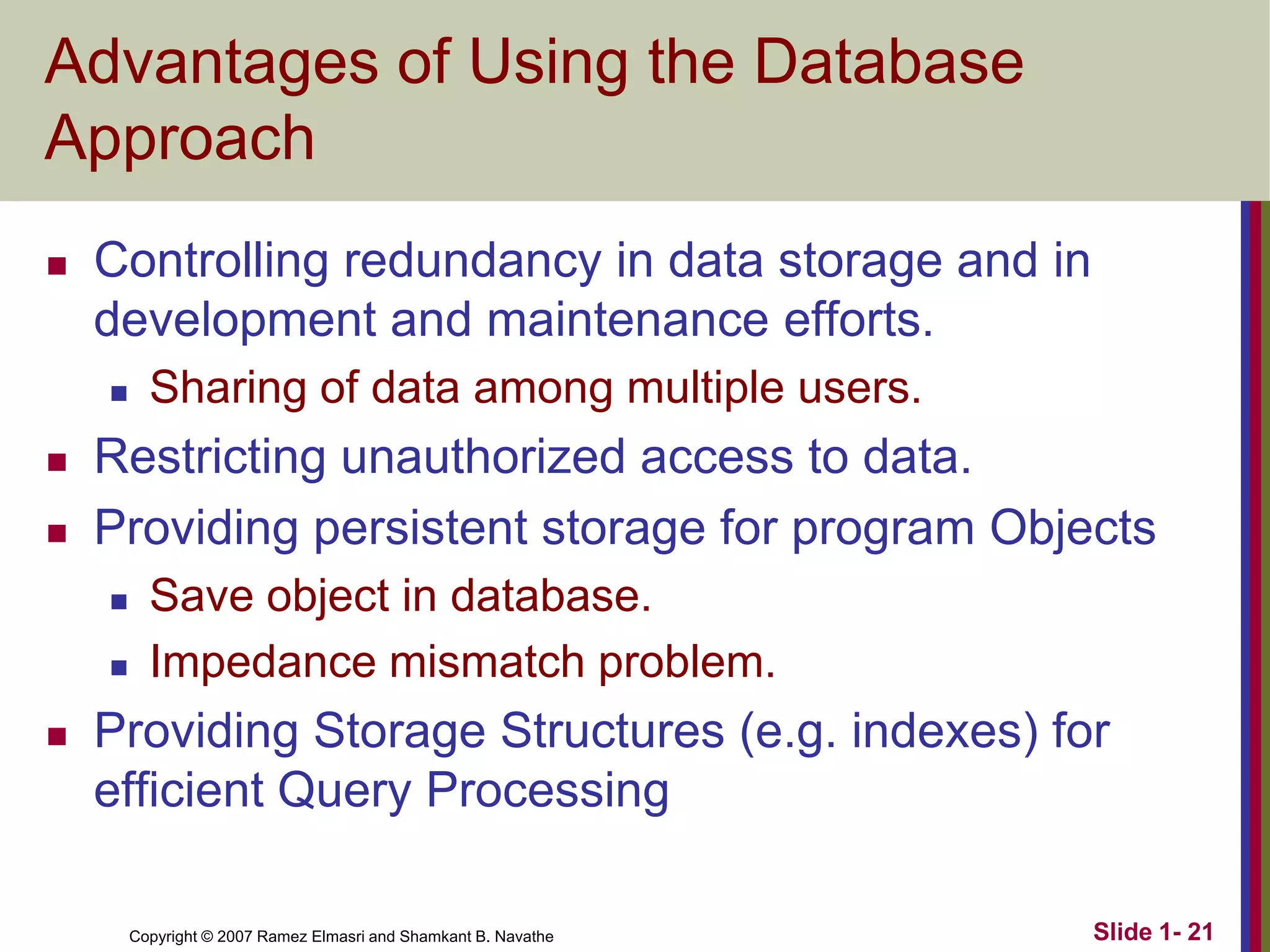 Advantages of Using the Database Approach

- Controlling redundancy in data storage and in development and maintenance efforts.
  - Sharing of data among multiple users.
- Restricting unauthorized access to data.
- Providing persistent storage for program Objects
  - Save object in database.
  - Impedance mismatch problem.
- Providing Storage Structures (e.g. indexes) for efficient Query Processing

Copyright © 2007 Ramez Elmasri and Shamkant B. Navathe

Slide 1- 21